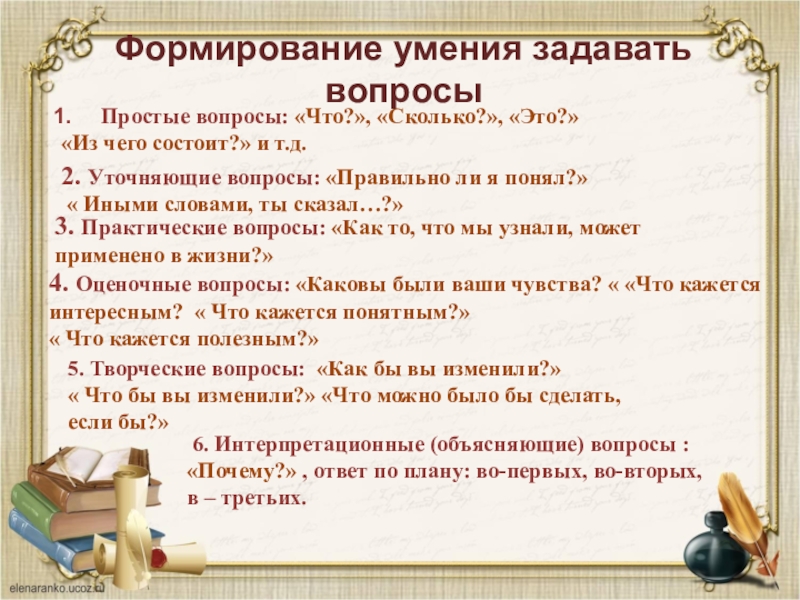 Формирование умения задавать вопросы

1. Простые вопросы: «Что?», «Сколько?», «Это?» «Из чего состоит?» и т.д.

2. Уточняющие вопросы: «Правильно ли я понял?» « Иными словами, ты сказал…?»

3. Практические вопросы: «Как то, что мы узнали, может применено в жизни?»

4. Оценочные вопросы: «Каковы были ваши чувства? « «Что кажется интересным? « Что кажется понятным?» « Что кажется полезным?»

5. Творческие вопросы: «Как бы вы изменили?» « Что бы вы изменили?» «Что можно было бы сделать, если бы?»

6. Интерпретационные (объясняющие) вопросы : «Почему?» , ответ по плану: во-первых, во-вторых, в – третьих.

elenaranko.ucoz.ru